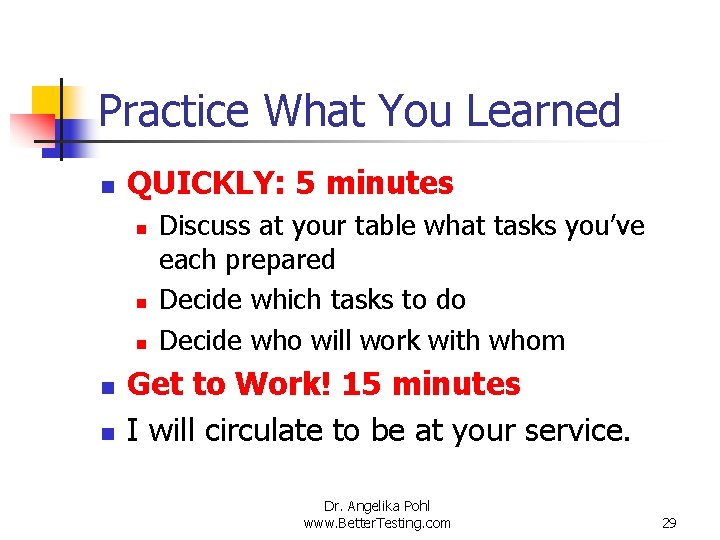 Practice What You Learned

- QUICKLY: 5 minutes
  - Discuss at your table what tasks you've each prepared
  - Decide which tasks to do
  - Decide who will work with whom
- Get to Work! 15 minutes
- I will circulate to be at your service.

Dr. Angelika Pohl
www.BetterTesting.com

29